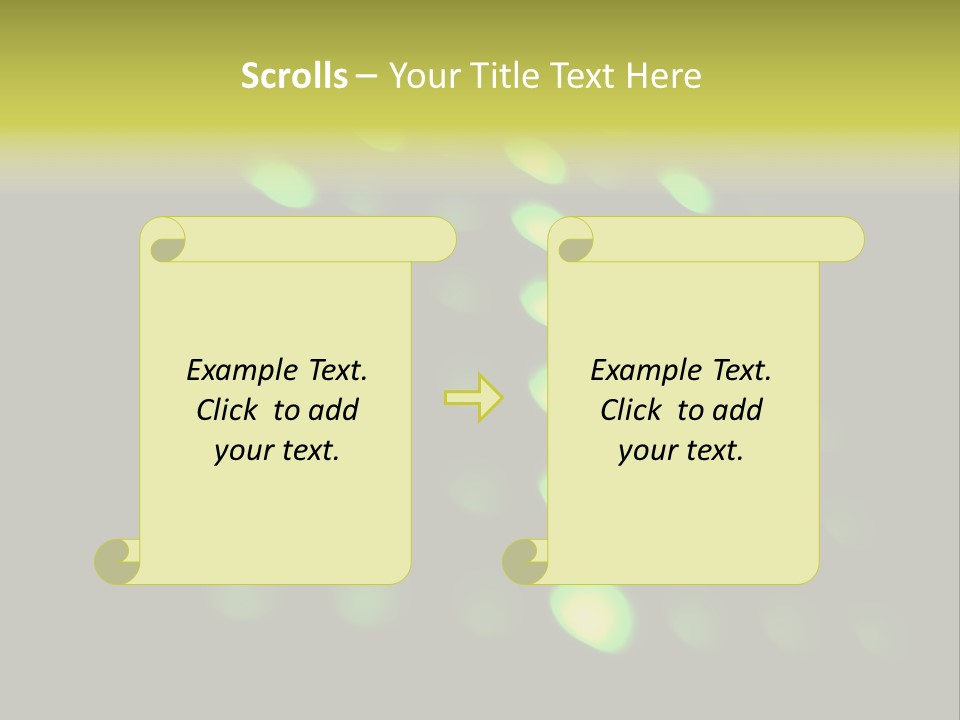 Scrolls – Your Title Text Here

Example Text. Click to add your text.

Example Text. Click to add your text.